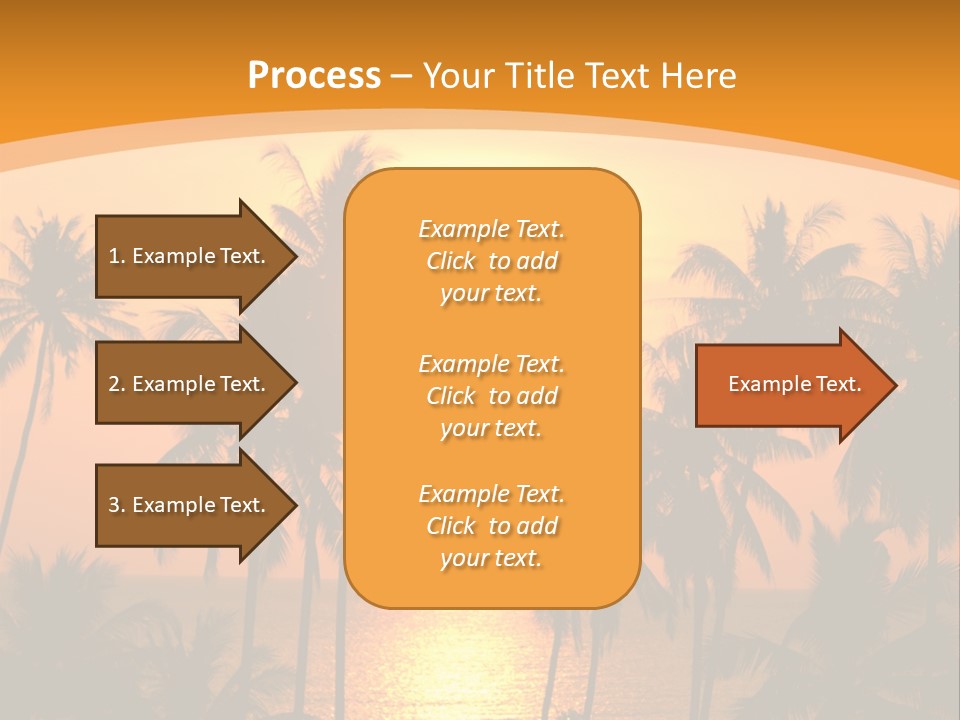 Process – Your Title Text Here

1. Example Text.

2. Example Text.

3. Example Text.

Example Text. Click to add your text.

Example Text. Click to add your text.

Example Text. Click to add your text.

Example Text.